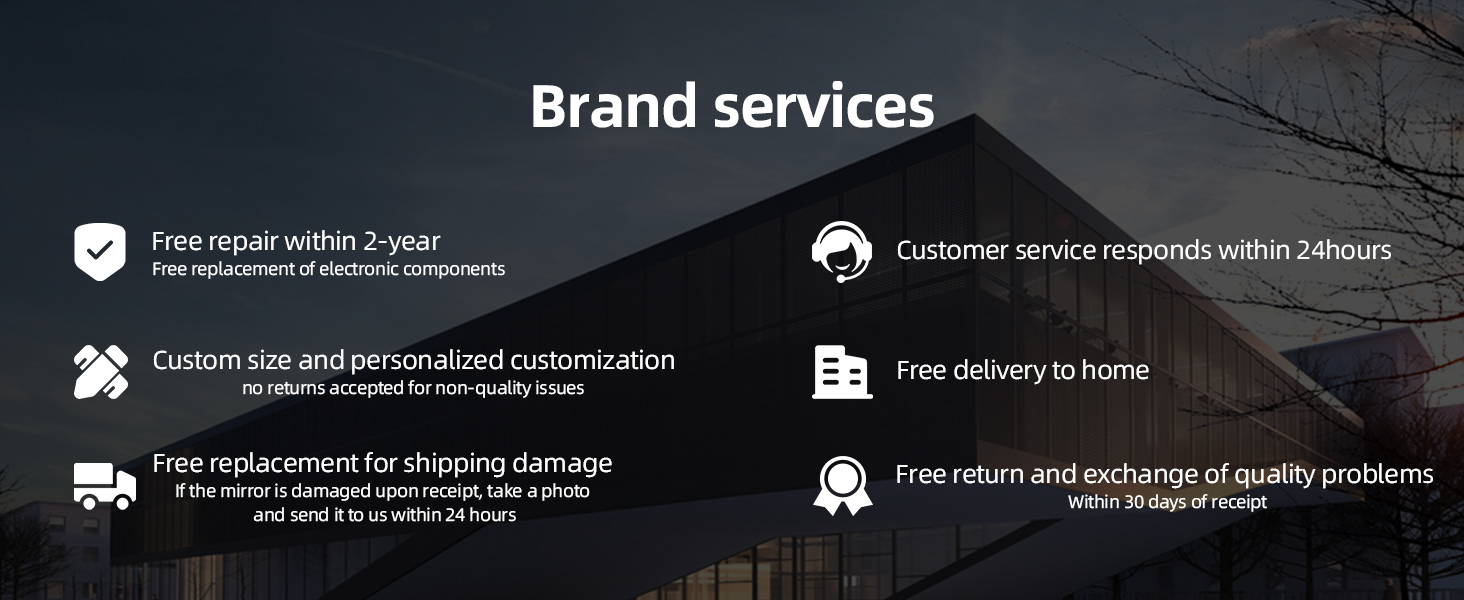 Brand services

Free repair within 2-year
Free replacement of electronic components

Custom size and personalized customization
no returns accepted for non-quality issues

Free replacement for shipping damage
If the mirror is damaged upon receipt, take a photo and send it to us within 24 hours

Customer service responds within 24hours

Free delivery to home

Free return and exchange of quality problems
Within 30 days of receipt